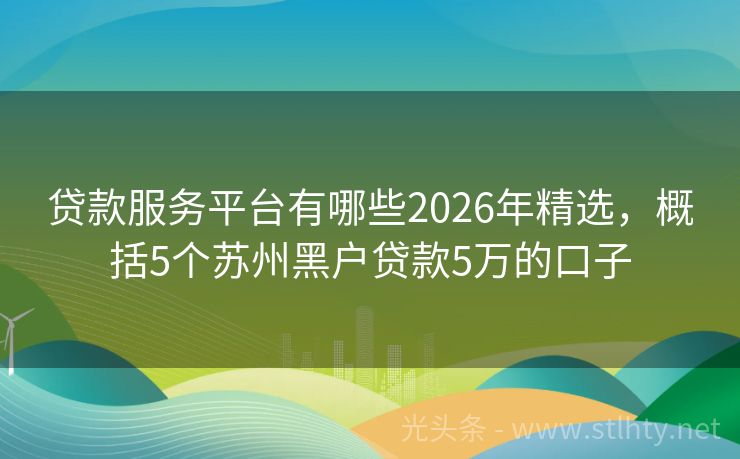 贷款服务平台有哪些2026年精选，概括5个苏州黑户贷款5万的口子

光头条 - www.stlhty.net